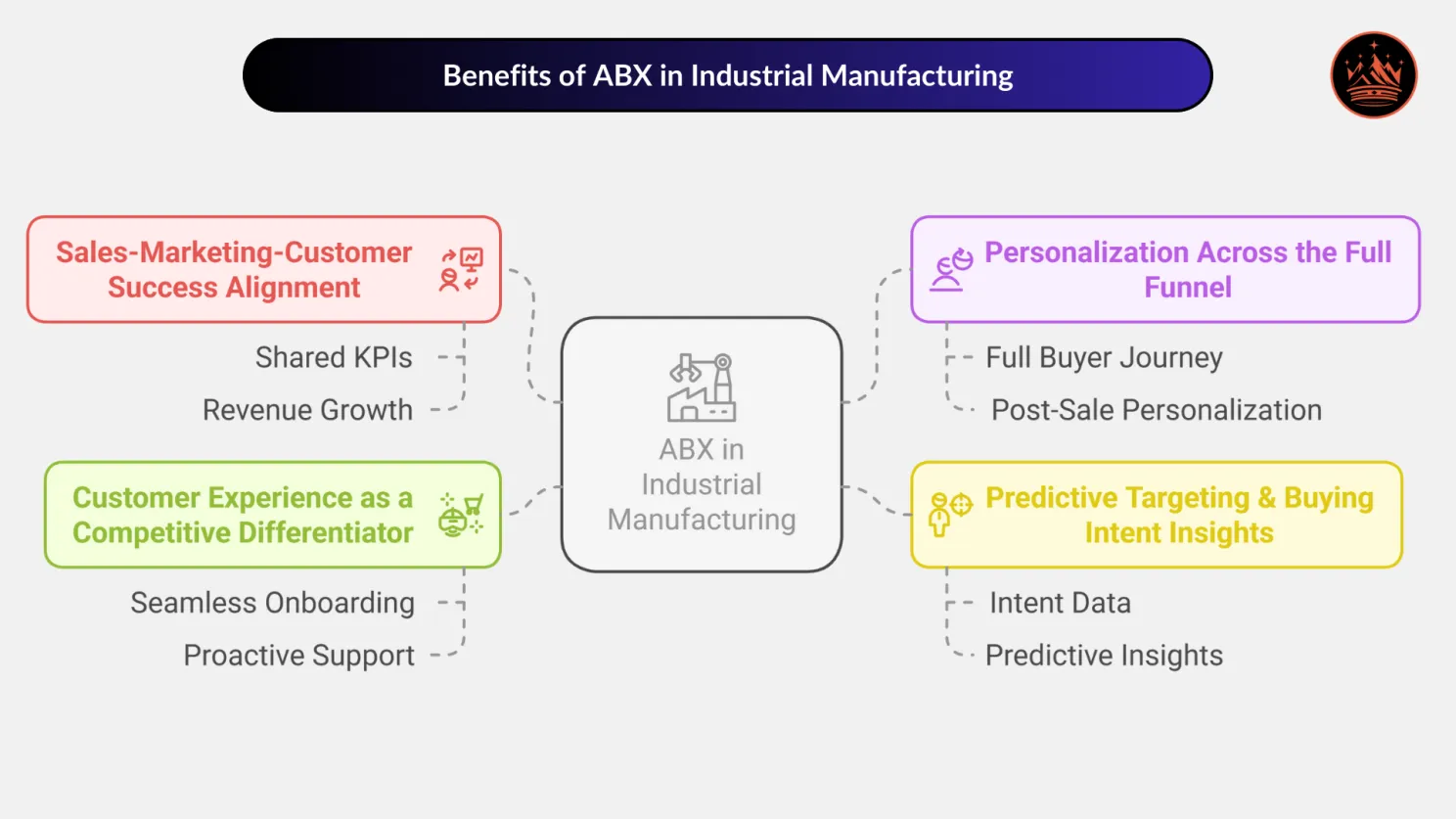 Benefits of ABX in Industrial Manufacturing

Sales-Marketing-Customer Success Alignment

Shared KPIs

Revenue Growth

Customer Experience as a Competitive Differentiator

Seamless Onboarding

Proactive Support

ABX in Industrial Manufacturing

Personalization Across the Full Funnel

Full Buyer Journey

Post-Sale Personalization

Predictive Targeting & Buying Intent Insights

Intent Data

Predictive Insights